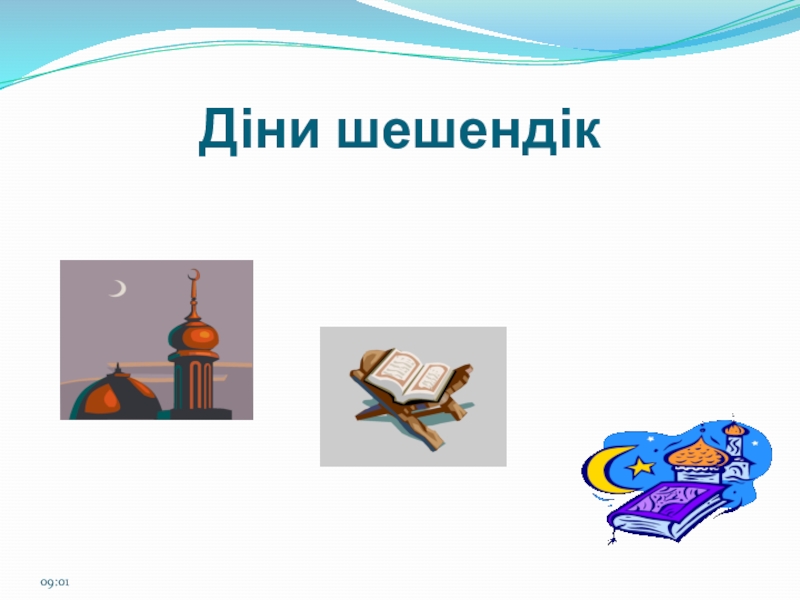 Діни шешендік

09:01